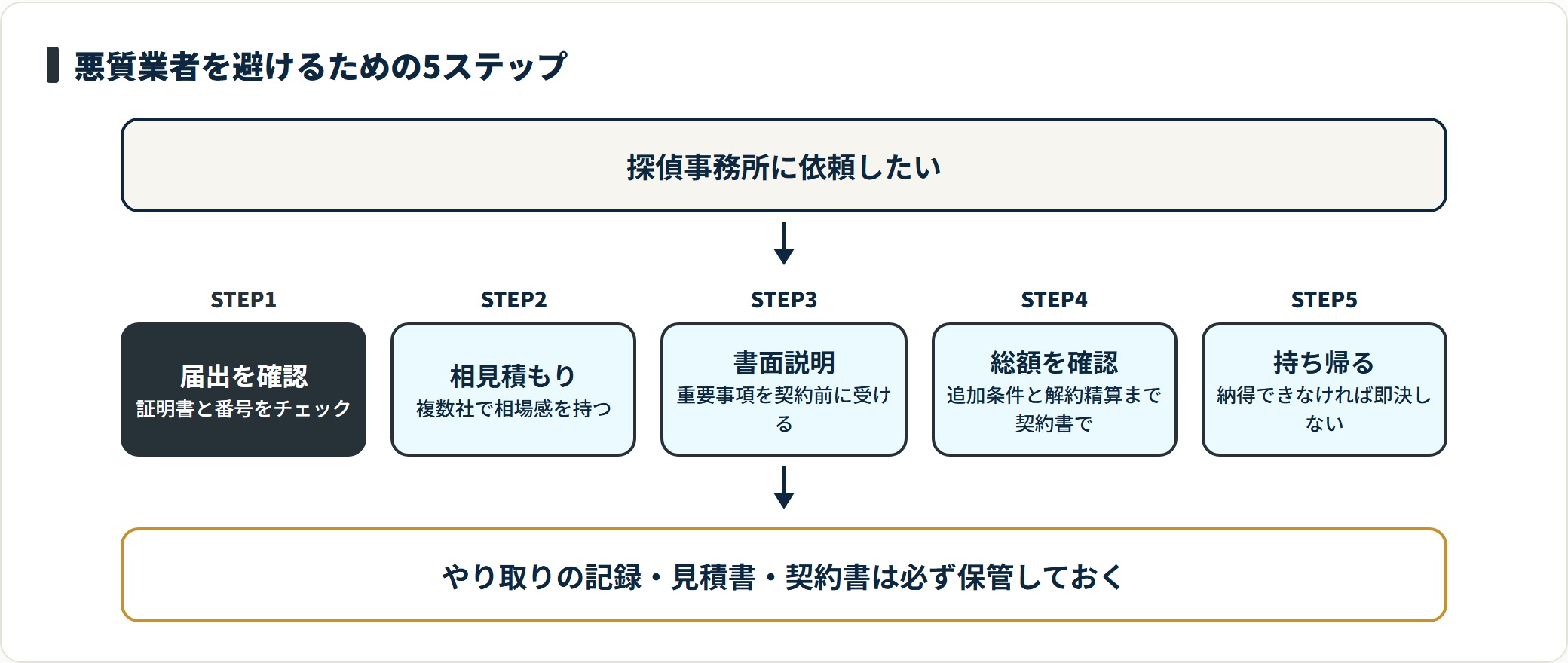 悪質業者を避けるための5ステップ

探偵事務所に依頼したい

STEP1

届出を確認
証明書と番号をチェック

STEP2

相見積もり
複数社で相場感を持つ

STEP3

書面説明
重要事項を契約前に受ける

STEP4

総額を確認
追加条件と解約精算まで契約書で

STEP5

持ち帰る
納得できなければ即決しない

やり取りの記録・見積書・契約書は必ず保管しておく